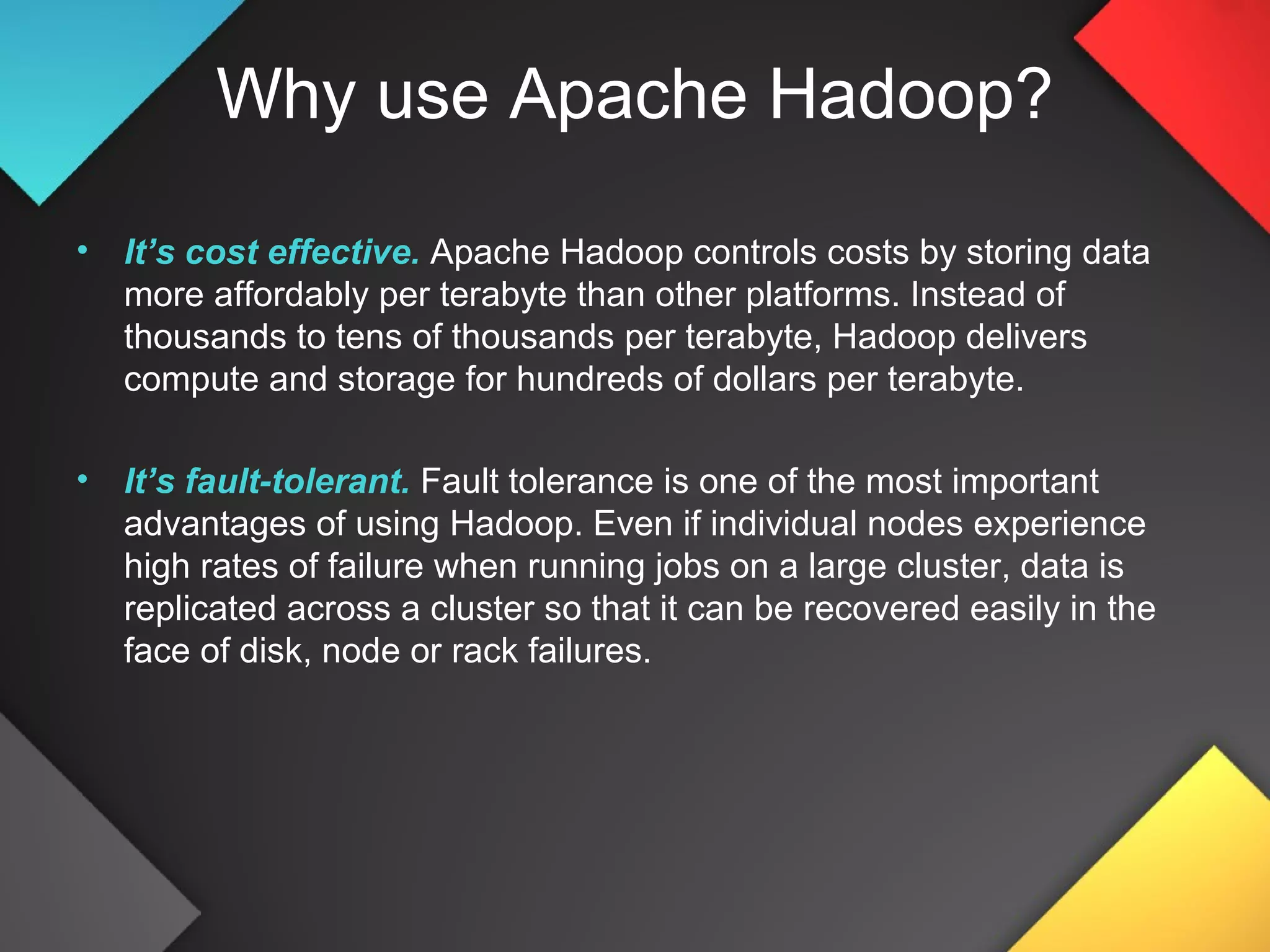 Why use Apache Hadoop?

• It’s cost effective. Apache Hadoop controls costs by storing data more affordably per terabyte than other platforms. Instead of thousands to tens of thousands per terabyte, Hadoop delivers compute and storage for hundreds of dollars per terabyte.

• It’s fault-tolerant. Fault tolerance is one of the most important advantages of using Hadoop. Even if individual nodes experience high rates of failure when running jobs on a large cluster, data is replicated across a cluster so that it can be recovered easily in the face of disk, node or rack failures.